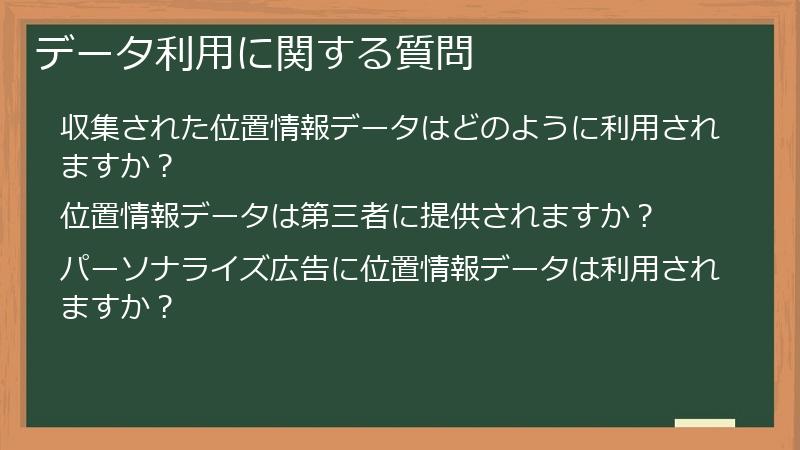 データ利用に関する質問

収集された位置情報データはどのように利用されますか？

位置情報データは第三者に提供されますか？

パーソナライズ広告に位置情報データは利用されますか？